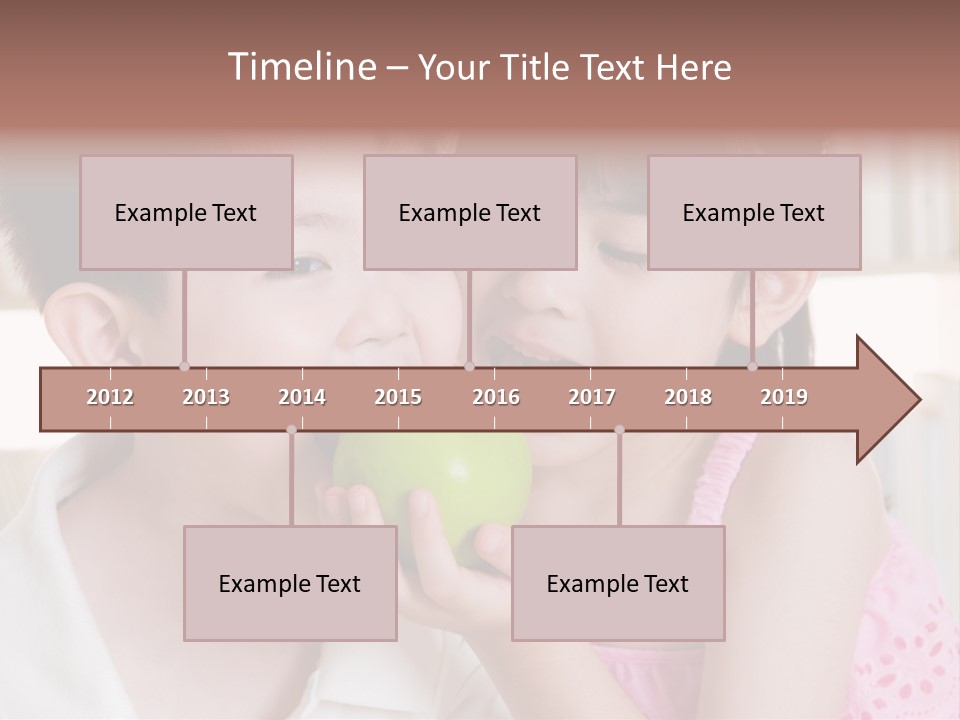 Timeline – Your Title Text Here

Example Text

Example Text

Example Text

2012 2013 2014 2015 2016 2017 2018 2019

Example Text

Example Text